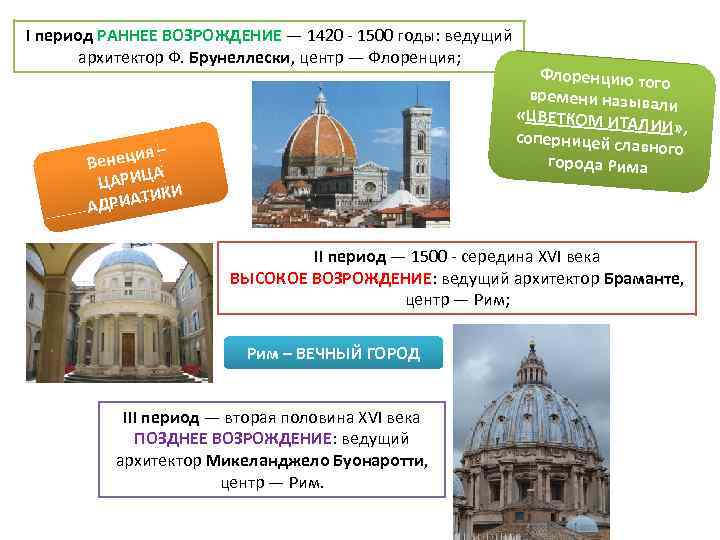 I период РАННЕЕ ВОЗРОЖДЕНИЕ — 1420 - 1500 годы: ведущий архитектор Ф. Брунеллески, центр — Флоренция;

Флоренцию того времени называли «ЦВЕТКОМ ИТАЛИИ», соперницей славного города Рима

Венеция – ЦАРИЦА АДРИАТИКИ

II период — 1500 - середина XVI века ВЫСОКОЕ ВОЗРОЖДЕНИЕ: ведущий архитектор Браманте, центр — Рим;

Рим – ВЕЧНЫЙ ГОРОД

III период — вторая половина XVI века ПОЗДНЕЕ ВОЗРОЖДЕНИЕ: ведущий архитектор Микеланджело Буонаротти, центр — Рим.